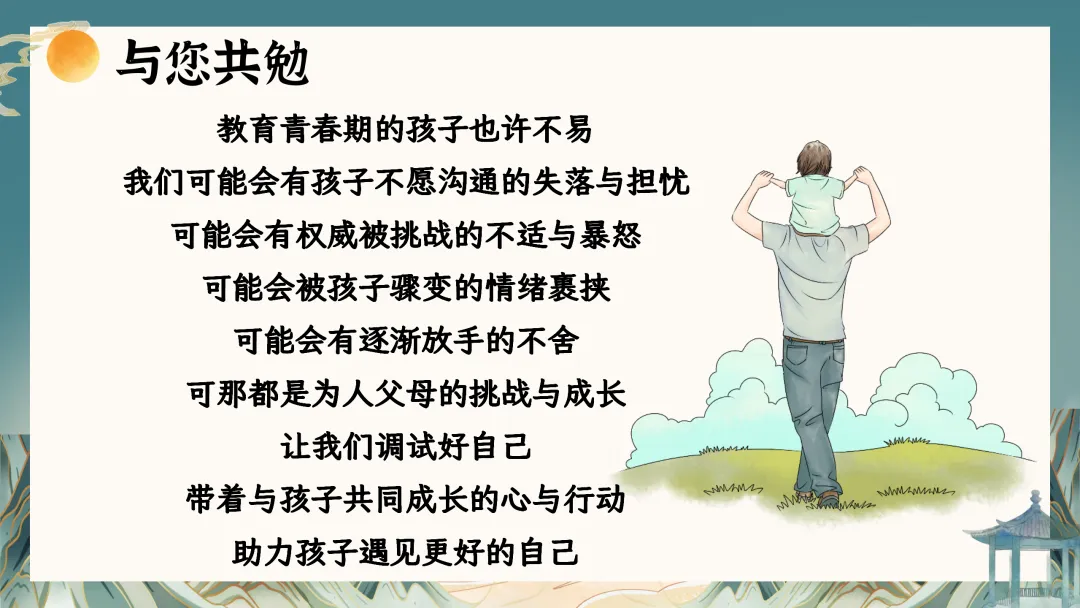 与您共勉

教育青春期的孩子也许不易
我们可能会有孩子不愿沟通的失落与担忧
可能会有权威被挑战的不适与暴怒
可能会被孩子骤变的情绪裹挟
可能会有逐渐放手的不舍
可那都是为人父母的挑战与成长
让我们调试好自己
带着与孩子共同成长的心与行动
助力孩子遇见更好的自己